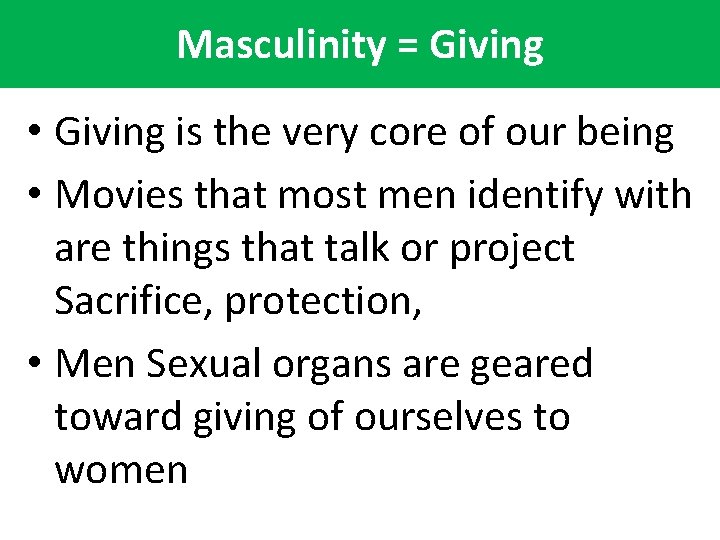 Masculinity = Giving

• Giving is the very core of our being
• Movies that most men identify with are things that talk or project Sacrifice, protection,
• Men Sexual organs are geared toward giving of ourselves to women